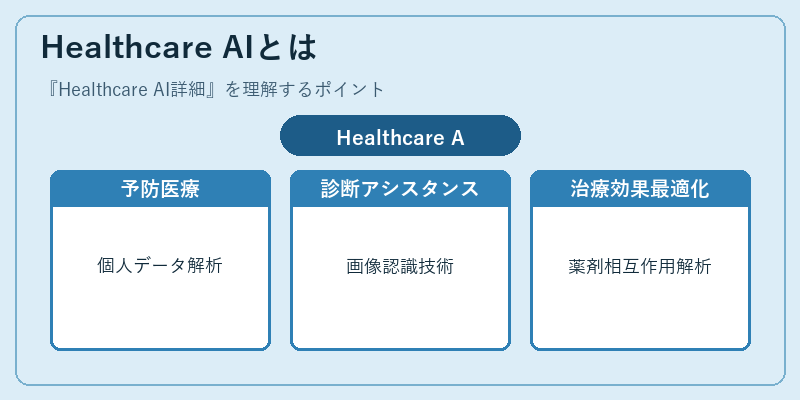 Healthcare AIとは

『Healthcare AI詳細』を理解するポイント

Healthcare A

予防医療

個人データ解析

診断アシスタンス

画像認識技術

治療効果最適化

薬剤相互作用解析